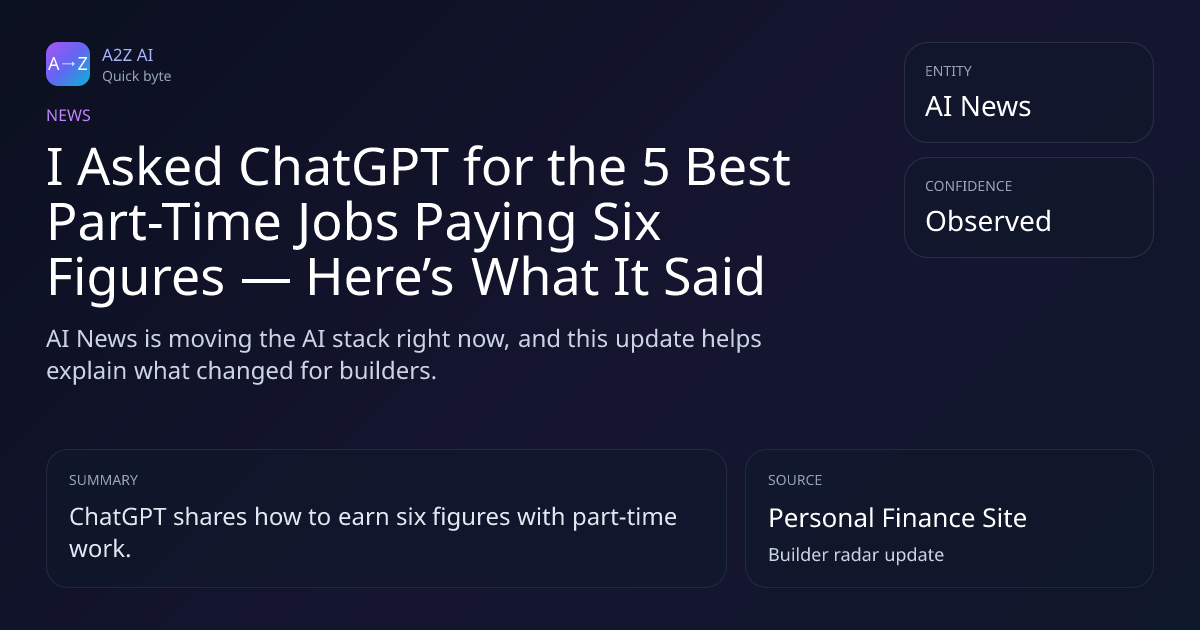 A→Z

A2Z AI
Quick byte

NEWS

I Asked ChatGPT for the 5 Best Part-Time Jobs Paying Six Figures — Here’s What It Said

AI News is moving the AI stack right now, and this update helps explain what changed for builders.

ENTITY
AI News

CONFIDENCE
Observed

SUMMARY
ChatGPT shares how to earn six figures with part-time work.

SOURCE
Personal Finance Site
Builder radar update